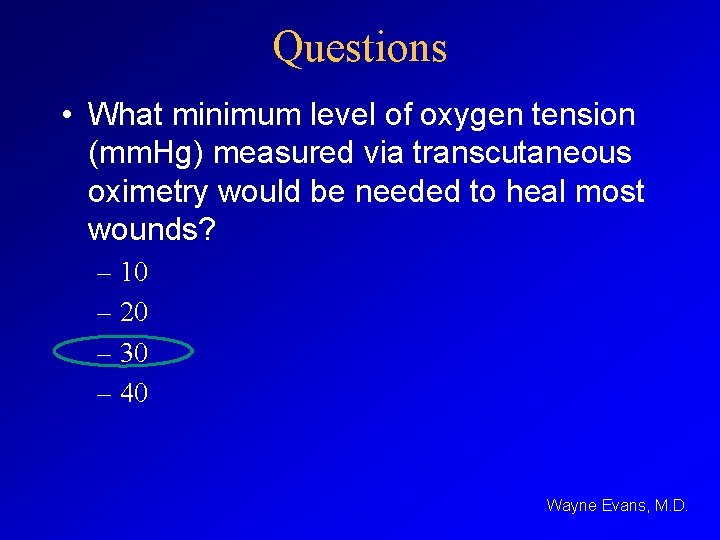 Questions

• What minimum level of oxygen tension (mmHg) measured via transcutaneous oximetry would be needed to heal most wounds?

– 10
– 20
– 30
– 40

Wayne Evans, M.D.